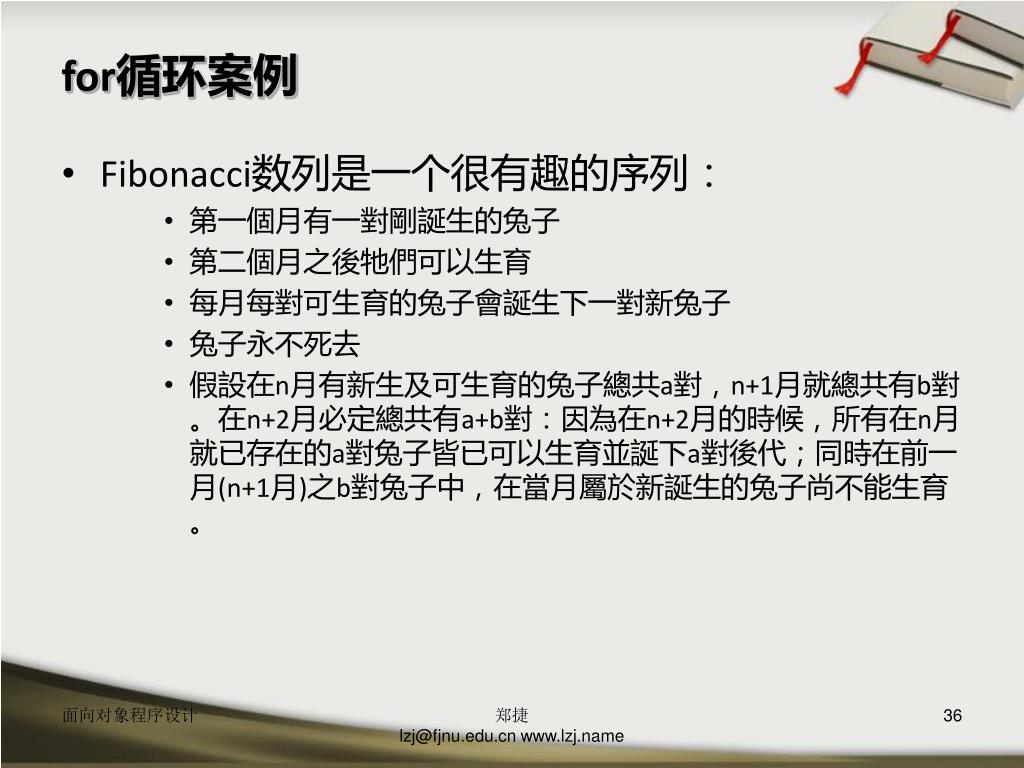 for循环案例

• Fibonacci数列是一个很有趣的序列：
  • 第一個月有一對剛誕生的兔子
  • 第二個月之後牠們可以生育
  • 每月每對可生育的兔子會誕生下一對新兔子
  • 兔子永不死去
  • 假設在n月有新生及可生育的兔子總共a對，n+1月就總共有b對。在n+2月必定總共有a+b對：因為在n+2月的時候，所有在n月就已存在的a對兔子皆已可以生育並誕下a對後代；同時在前一月(n+1月)之b對兔子中，在當月屬於新誕生的兔子尚不能生育。

面向对象程序设计

郑捷
lzj@fjnu.edu.cn www.lzj.name

36